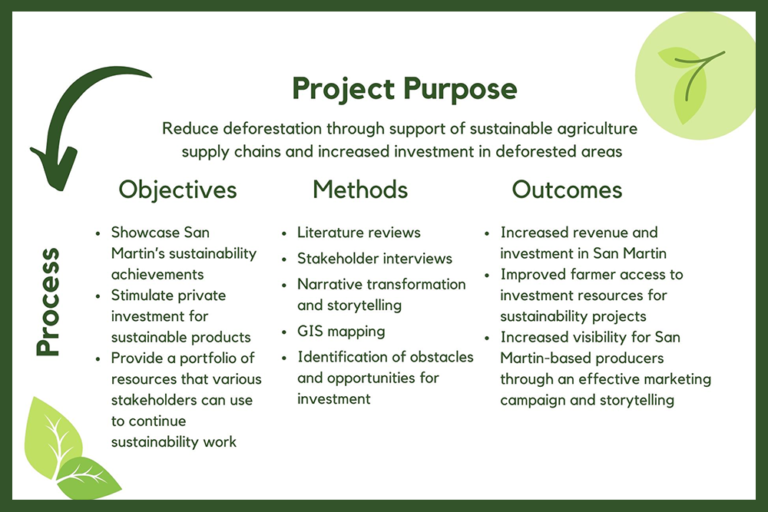 Project Purpose

Reduce deforestation through support of sustainable agriculture supply chains and increased investment in deforested areas

Process

Objectives

- Showcase San Martin's sustainability achievements
- Stimulate private investment for sustainable products
- Provide a portfolio of resources that various stakeholders can use to continue sustainability work

Methods

- Literature reviews
- Stakeholder interviews
- Narrative transformation and storytelling
- GIS mapping
- Identification of obstacles and opportunities for investment

Outcomes

- Increased revenue and investment in San Martin
- Improved farmer access to investment resources for sustainability projects
- Increased visibility for San Martin-based producers through an effective marketing campaign and storytelling